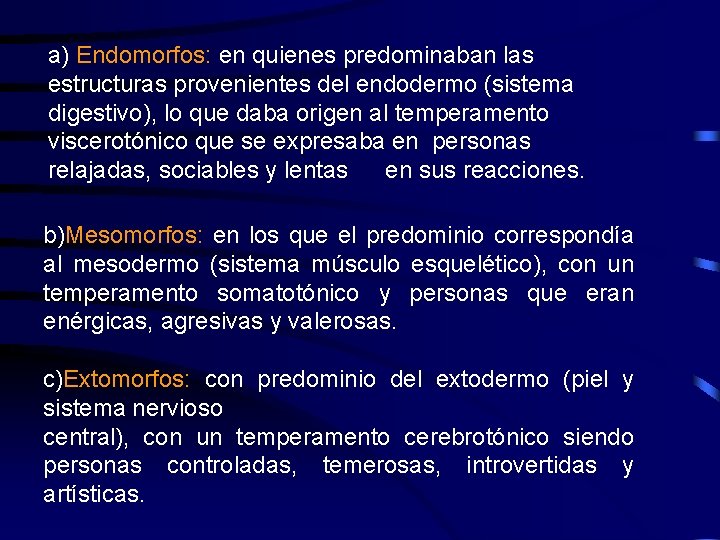 a) Endomorfos: en quienes predominaban las estructuras provenientes del endodermo (sistema digestivo), lo que daba origen al temperamento viscerotónico que se expresaba en personas relajadas, sociables y lentas en sus reacciones.

b)Mesomorfos: en los que el predominio correspondía al mesodermo (sistema músculo esquelético), con un temperamento somatotónico y personas que eran enérgicas, agresivas y valerosas.

c)Extomorfos: con predominio del extodermo (piel y sistema nervioso
central), con un temperamento cerebrotónico siendo personas controladas, temerosas, introvertidas y artísticas.